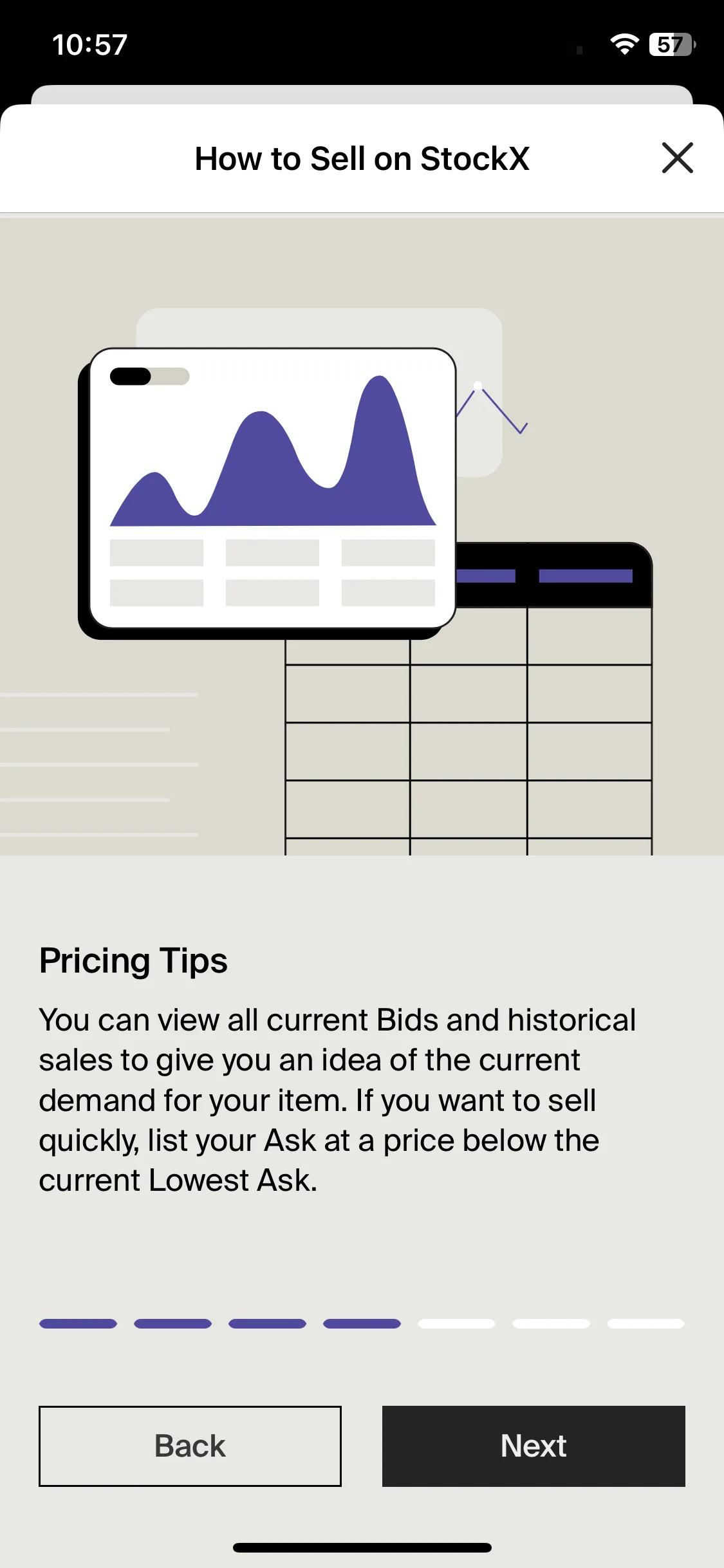 10:57

57

How to Sell on StockX

Pricing Tips

You can view all current Bids and historical sales to give you an idea of the current demand for your item. If you want to sell quickly, list your Ask at a price below the current Lowest Ask.

Back

Next